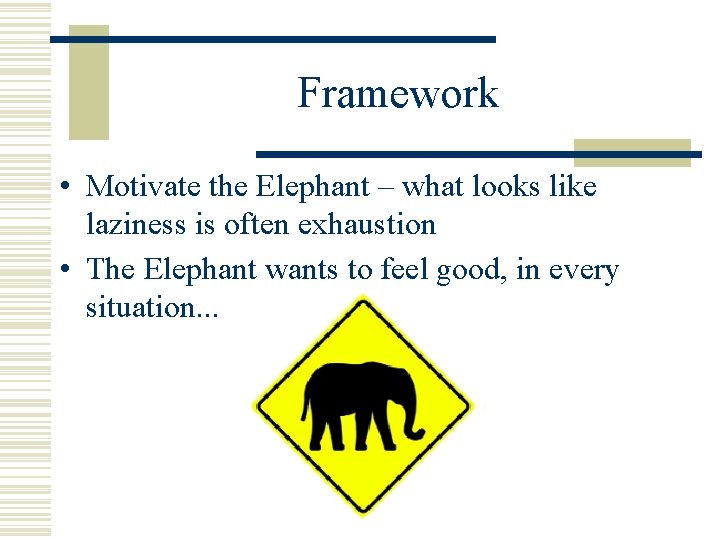 Framework

• Motivate the Elephant – what looks like laziness is often exhaustion
• The Elephant wants to feel good, in every situation...